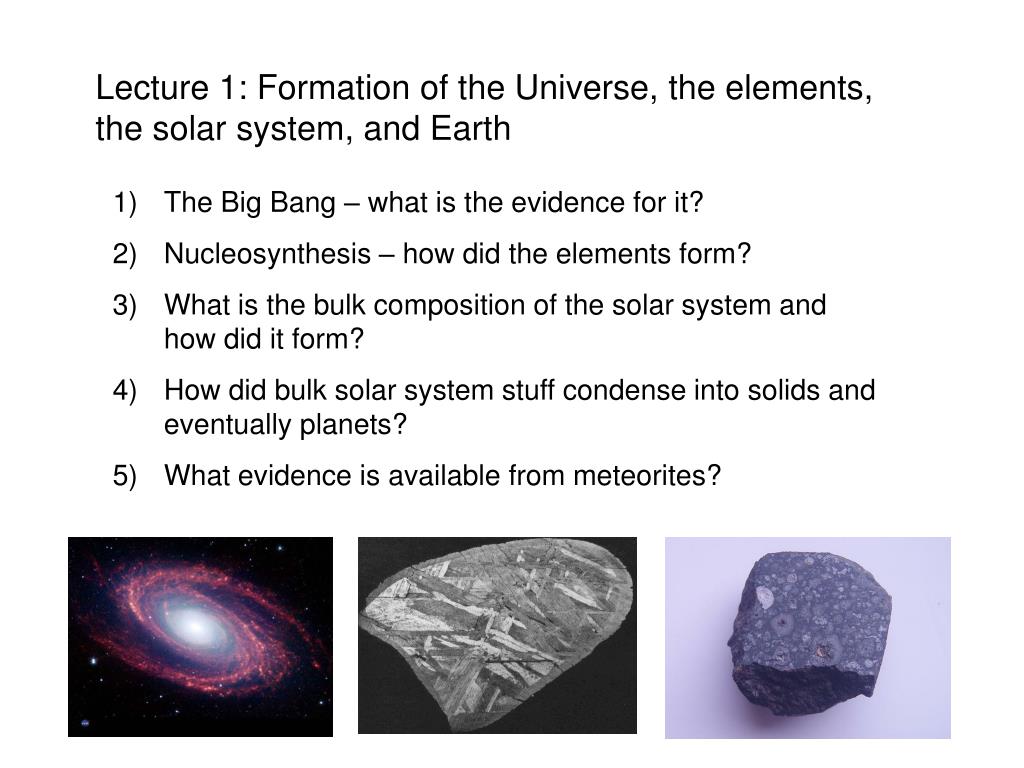 Lecture 1: Formation of the Universe, the elements, the solar system, and Earth

1) The Big Bang – what is the evidence for it?
2) Nucleosynthesis – how did the elements form?
3) What is the bulk composition of the solar system and how did it form?
4) How did bulk solar system stuff condense into solids and eventually planets?
5) What evidence is available from meteorites?